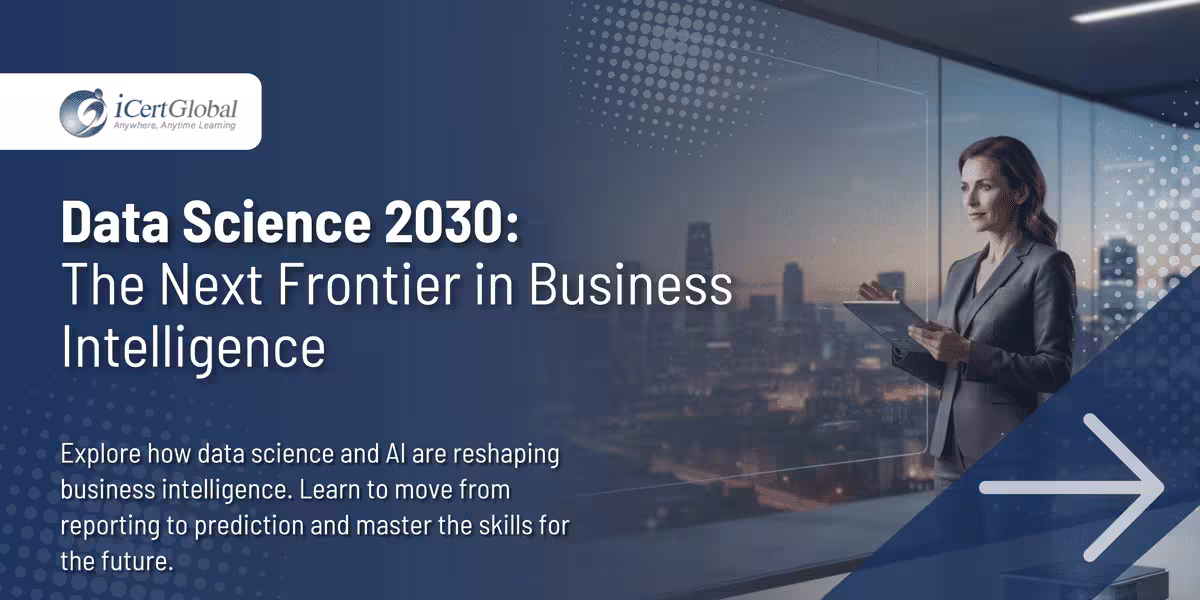 iCertGlobal
Anywhere, Anytime Learning

Data Science 2030:
The Next Frontier in Business Intelligence

Explore how data science and AI are reshaping business intelligence. Learn to move from reporting to prediction and master the skills for the future.